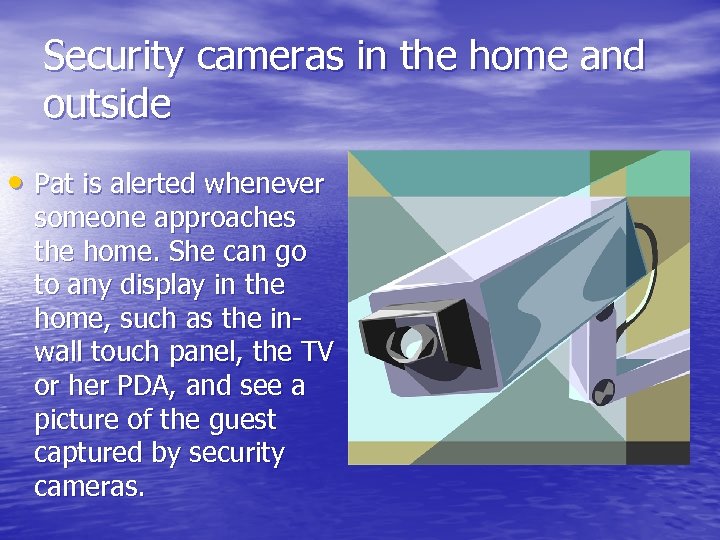 Security cameras in the home and outside

• Pat is alerted whenever someone approaches the home. She can go to any display in the home, such as the in-wall touch panel, the TV or her PDA, and see a picture of the guest captured by security cameras.